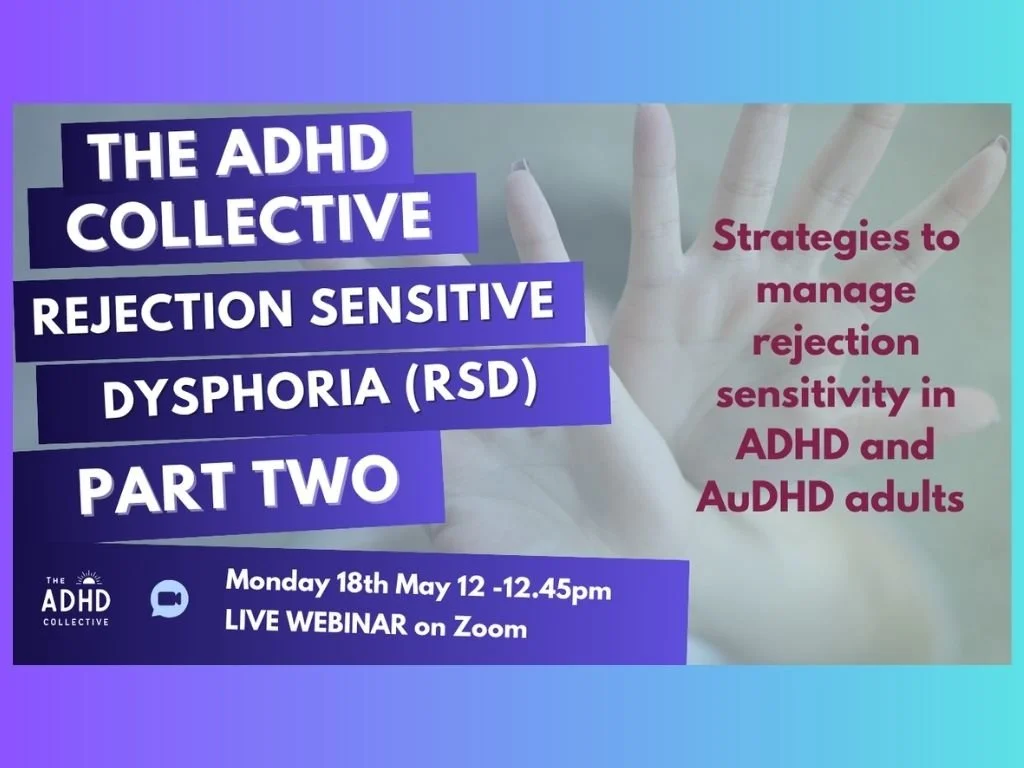 THE ADHD COLLECTIVE

REJECTION SENSITIVE DYSPHORIA (RSD)

PART TWO

Strategies to manage rejection sensitivity in ADHD and AuDHD adults

THE ADHD COLLECTIVE

Monday 18th May 12 -12.45pm
LIVE WEBINAR on Zoom